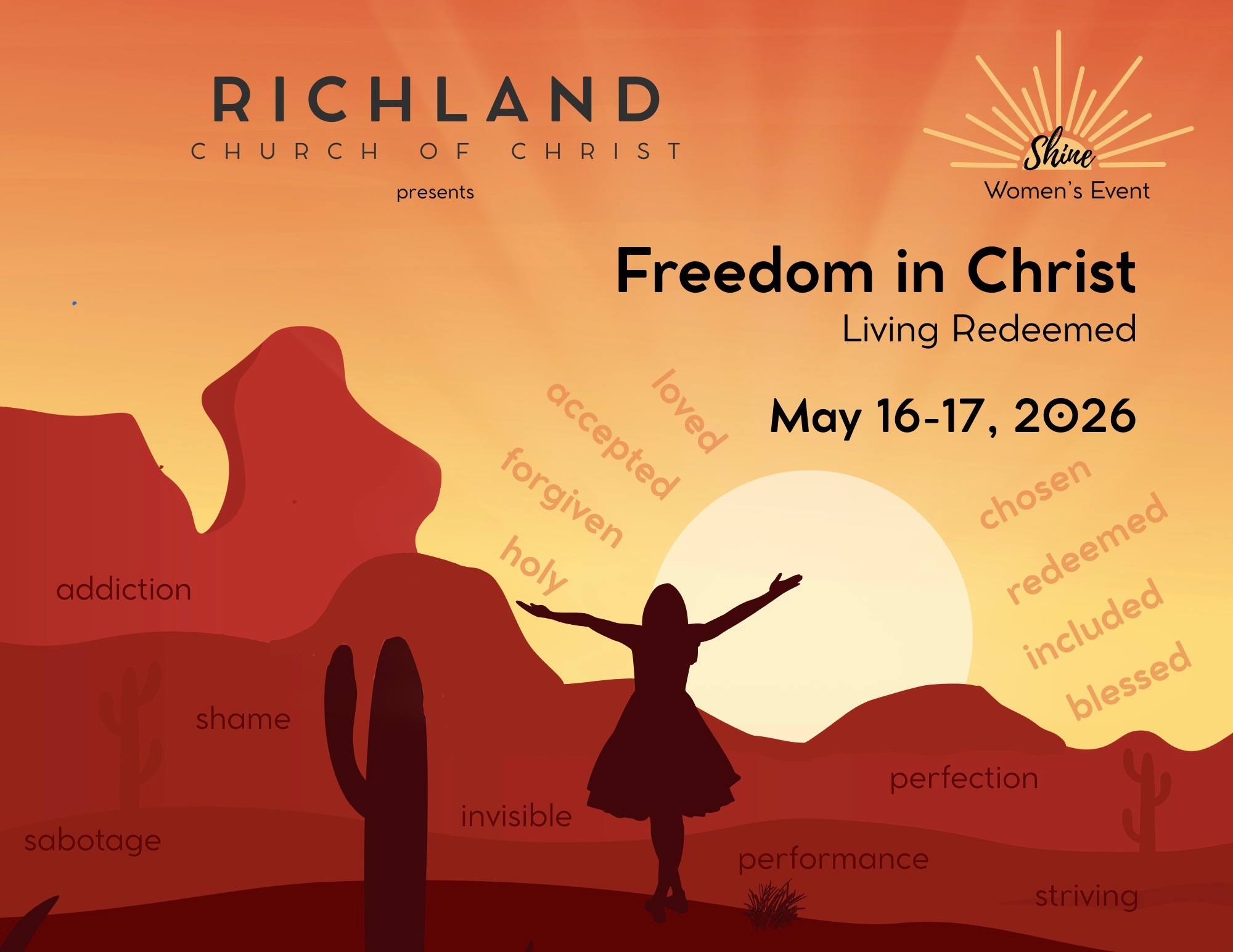 RICHLAND
CHURCH OF CHRIST
presents

Shine
Women's Event

Freedom in Christ
Living Redeemed

May 16-17, 2026

loved
accepted
forgiven
holy

chosen
redeemed
included
blessed

addiction
shame
sabotage
invisible
perfection
performance
striving